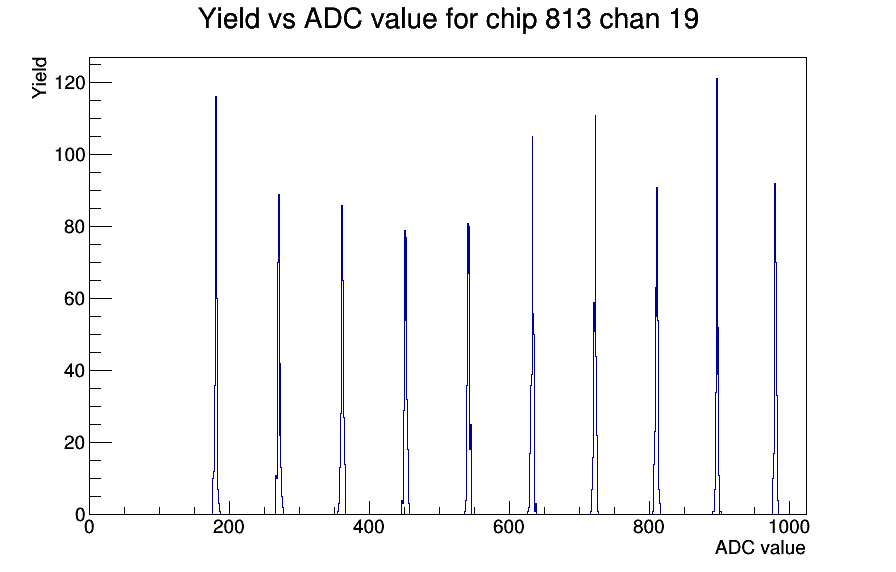 Yield vs ADC value for chip 813 chan 19

Yield

120
100
80
60
40
20
0

0
200
400
600
800
1000

ADC value